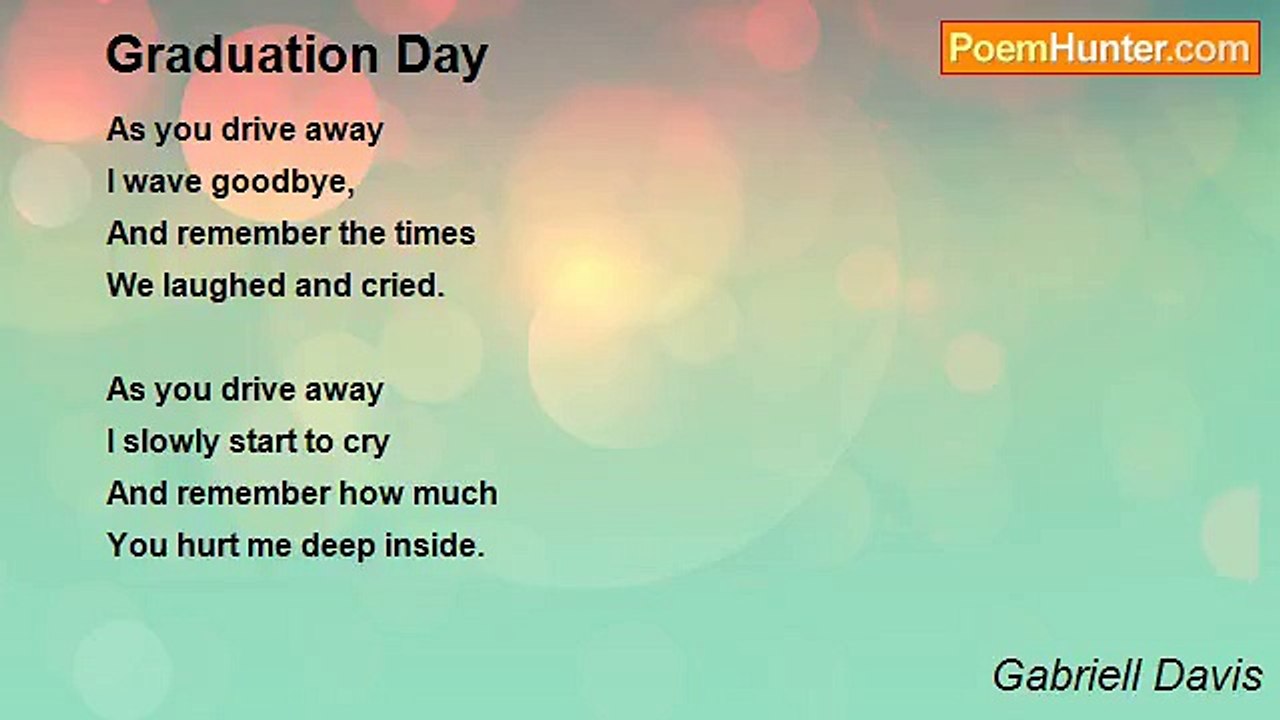 Graduation Day

PoemHunter.com

As you drive away
I wave goodbye,
And remember the times
We laughed and cried.

As you drive away
I slowly start to cry
And remember how much
You hurt me deep inside.

Gabriell Davis